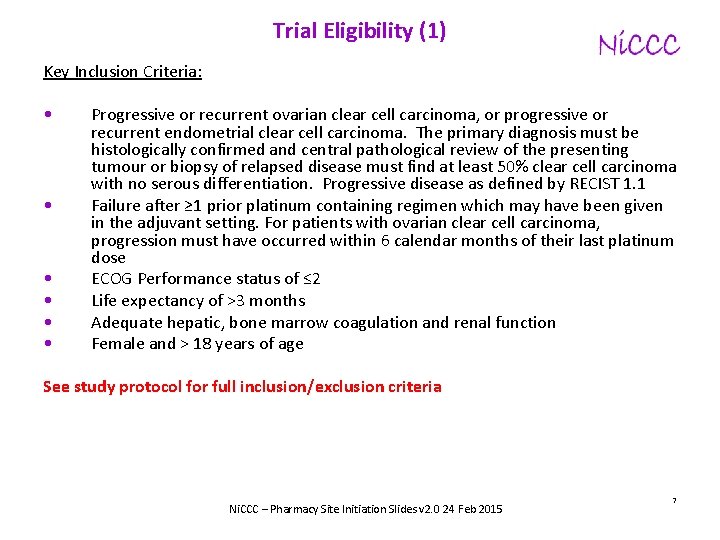 Trial Eligibility (1)

NiCCC

Key Inclusion Criteria:

• Progressive or recurrent ovarian clear cell carcinoma, or progressive or recurrent endometrial clear cell carcinoma. The primary diagnosis must be histologically confirmed and central pathological review of the presenting tumour or biopsy of relapsed disease must find at least 50% clear cell carcinoma with no serous differentiation. Progressive disease as defined by RECIST 1.1
• Failure after ≥1 prior platinum containing regimen which may have been given in the adjuvant setting. For patients with ovarian clear cell carcinoma, progression must have occurred within 6 calendar months of their last platinum dose
• ECOG Performance status of ≤2
• Life expectancy of >3 months
• Adequate hepatic, bone marrow coagulation and renal function
• Female and > 18 years of age

See study protocol for full inclusion/exclusion criteria

NiCCC – Pharmacy Site Initiation Slides v2.0 24 Feb 2015

7